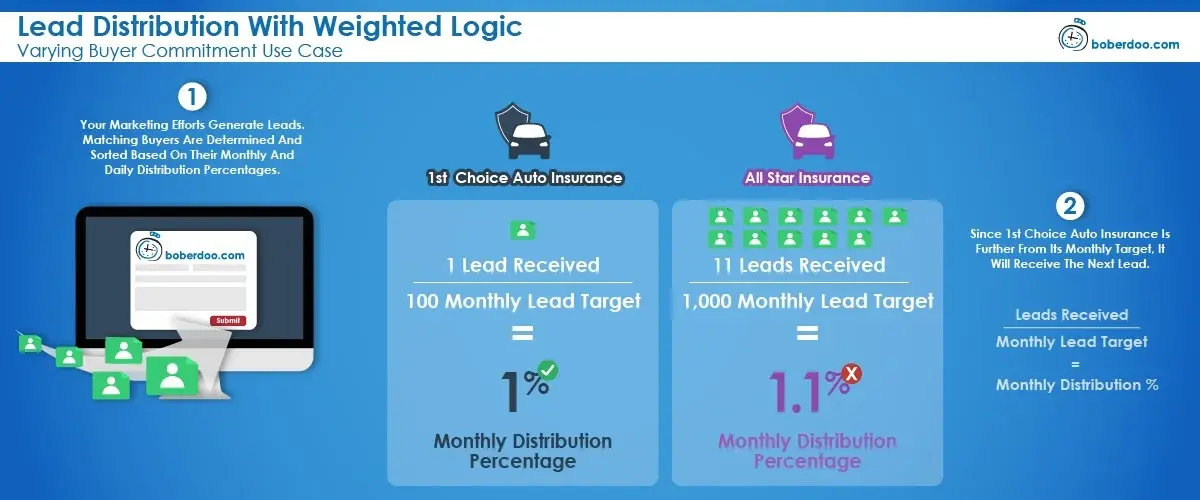 Lead Distribution With Weighted Logic
Varying Buyer Commitment Use Case

boberdoo.com

1

Your Marketing Efforts Generate Leads. Matching Buyers Are Determined And Sorted Based On Their Monthly And Daily Distribution Percentages.

boberdoo.com

Submit

1st Choice Auto Insurance

1 Lead Received

100 Monthly Lead Target

=

1%

Monthly Distribution Percentage

All Star Insurance

11 Leads Received

1,000 Monthly Lead Target

=

1.1%

Monthly Distribution Percentage

2

Since 1st Choice Auto Insurance Is Further From Its Monthly Target, It Will Receive The Next Lead.

Leads Received

Monthly Lead Target

=

Monthly Distribution %